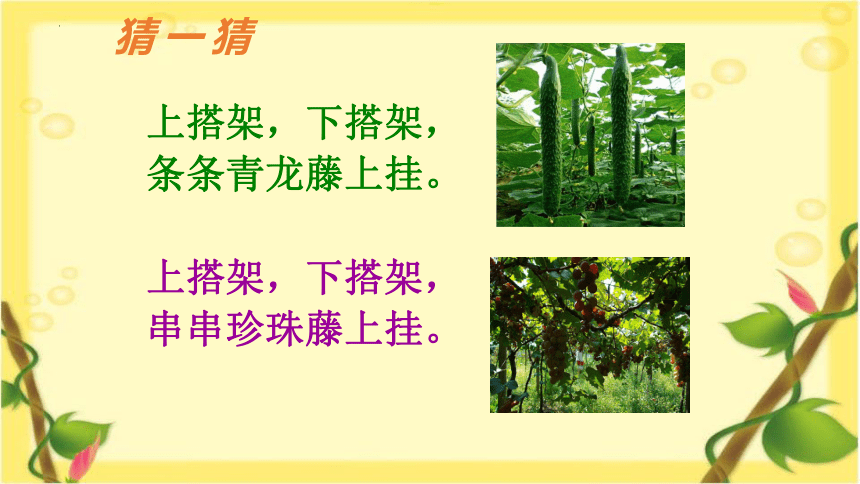 猜一猜

上搭架，下搭架，
条条青龙藤上挂。

上搭架，下搭架，
串串珍珠藤上挂。